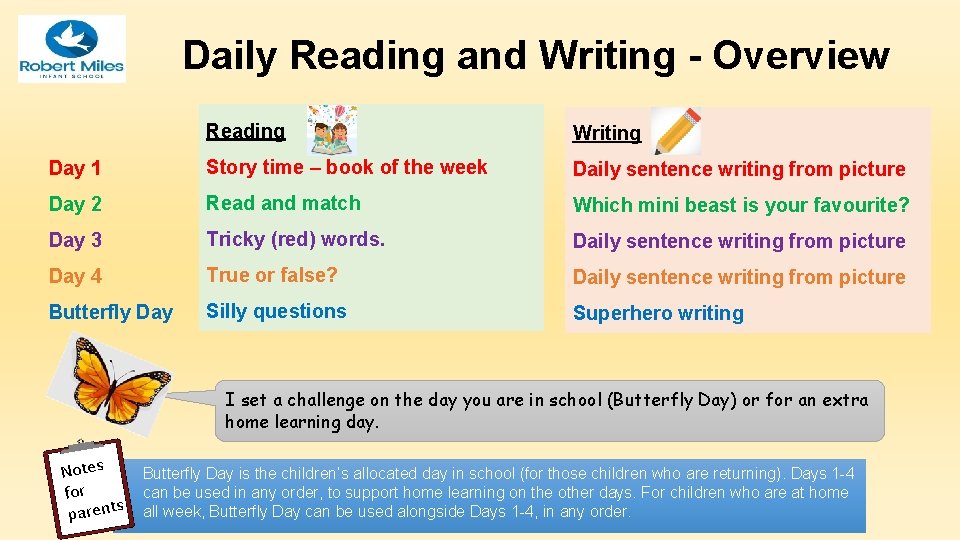 Robert Miles
INFANT SCHOOL

Daily Reading and Writing - Overview

| | Reading | Writing |
|---|---|---|
| Day 1 | Story time – book of the week | Daily sentence writing from picture |
| Day 2 | Read and match | Which mini beast is your favourite? |
| Day 3 | Tricky (red) words. | Daily sentence writing from picture |
| Day 4 | True or false? | Daily sentence writing from picture |
| Butterfly Day | Silly questions | Superhero writing |

I set a challenge on the day you are in school (Butterfly Day) or for an extra home learning day.

Notes for parents

Butterfly Day is the children's allocated day in school (for those children who are returning). Days 1-4 can be used in any order, to support home learning on the other days. For children who are at home all week, Butterfly Day can be used alongside Days 1-4, in any order.